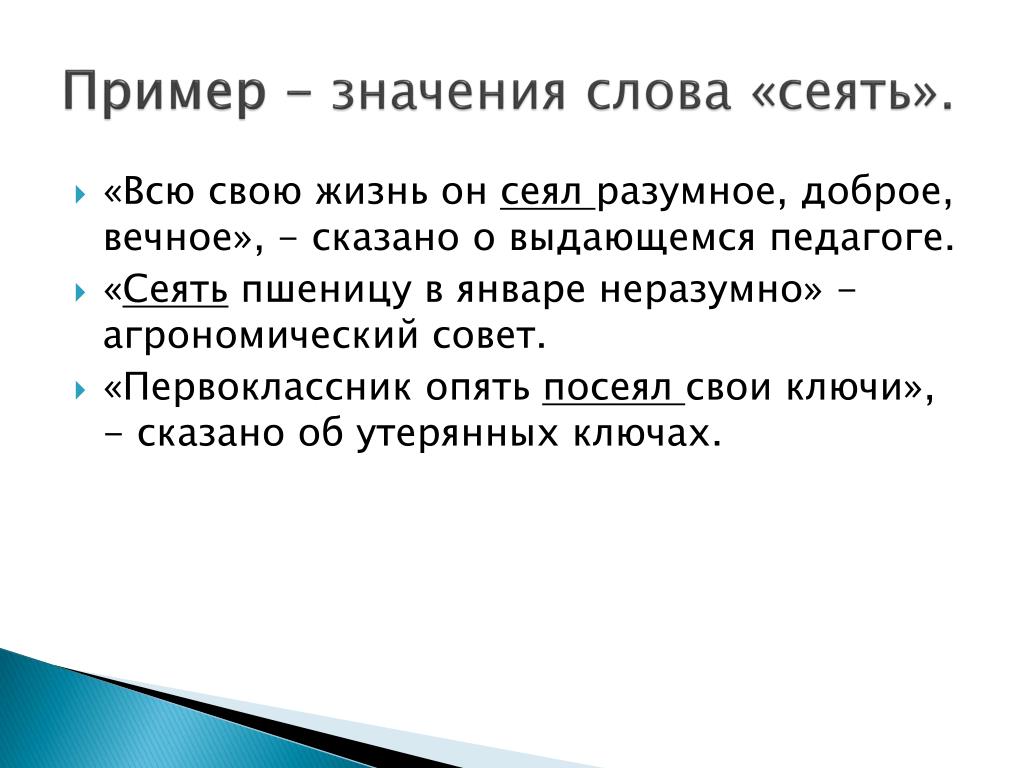 Пример – значения слова «сеять».

«Всю свою жизнь он сеял разумное, доброе, вечное», – сказано о выдающемся педагоге.

«Сеять пшеницу в январе неразумно» – агрономический совет.

«Первоклассник опять посеял свои ключи», – сказано об утерянных ключах.